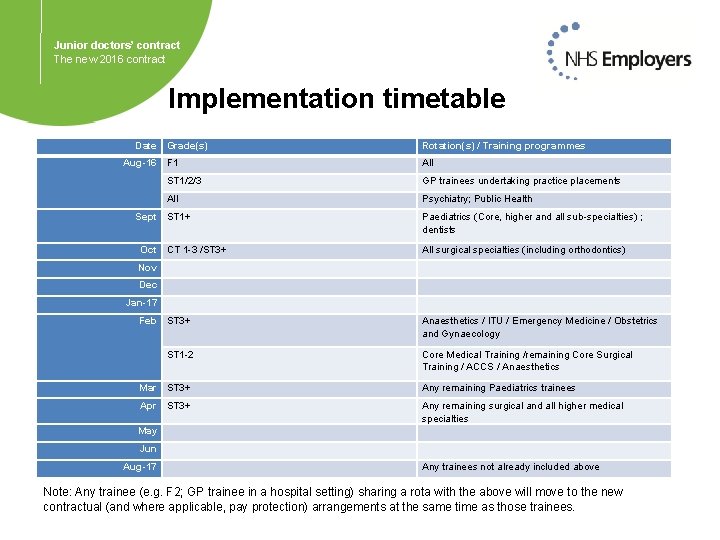 Junior doctors' contract
The new 2016 contract

NHS Employers

Implementation timetable

| Date | Grade(s) | Rotation(s) / Training programmes |
|---|---|---|
| Aug-16 | F1 | All |
| | ST1/2/3 | GP trainees undertaking practice placements |
| | All | Psychiatry; Public Health |
| Sept | ST1+ | Paediatrics (Core, higher and all sub-specialties) ; dentists |
| Oct | CT 1-3 /ST3+ | All surgical specialties (including orthodontics) |
| Nov | | |
| Dec | | |
| Jan-17 | | |
| Feb | ST3+ | Anaesthetics / ITU / Emergency Medicine / Obstetrics and Gynaecology |
| | ST1-2 | Core Medical Training /remaining Core Surgical Training / ACCS / Anaesthetics |
| Mar | ST3+ | Any remaining Paediatrics trainees |
| Apr | ST3+ | Any remaining surgical and all higher medical specialties |
| May | | |
| Jun | | |
| Aug-17 | | Any trainees not already included above |

Note: Any trainee (e.g. F2; GP trainee in a hospital setting) sharing a rota with the above will move to the new contractual (and where applicable, pay protection) arrangements at the same time as those trainees.